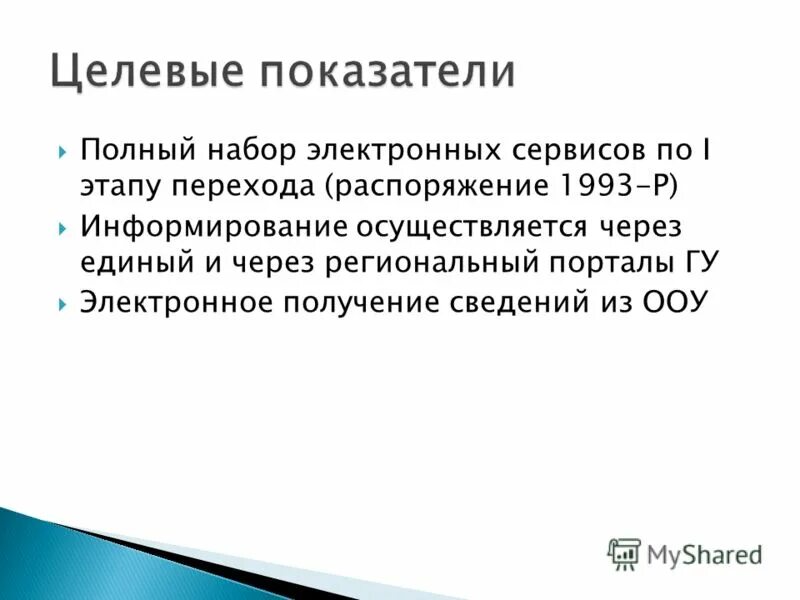 Целевые показатели

Полный набор электронных сервисов по I этапу перехода (распоряжение 1993-Р)

Информирование осуществляется через единый и через региональный порталы ГУ

Электронное получение сведений из ООУ

MyShared